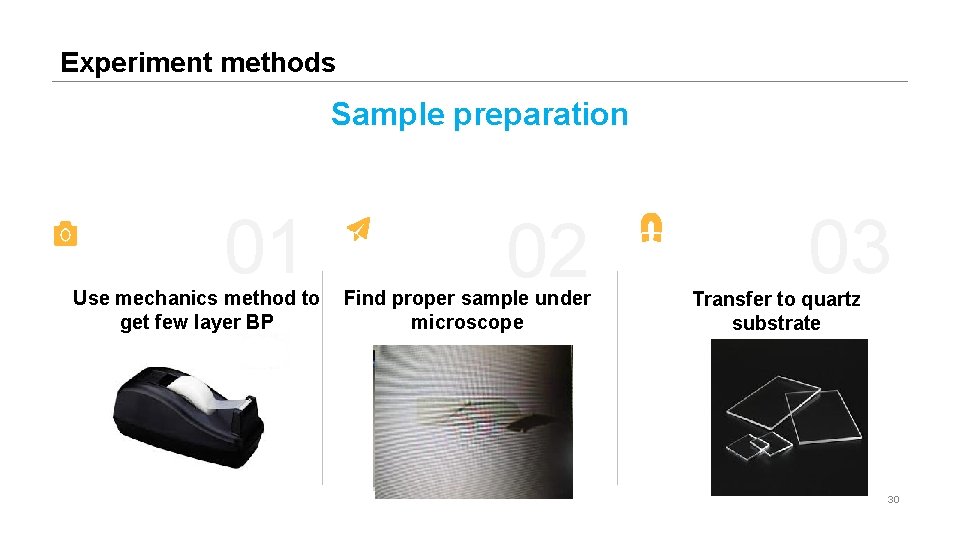 Experiment methods

Sample preparation

01

Use mechanics method to get few layer BP

02

Find proper sample under microscope

03

Transfer to quartz substrate

30